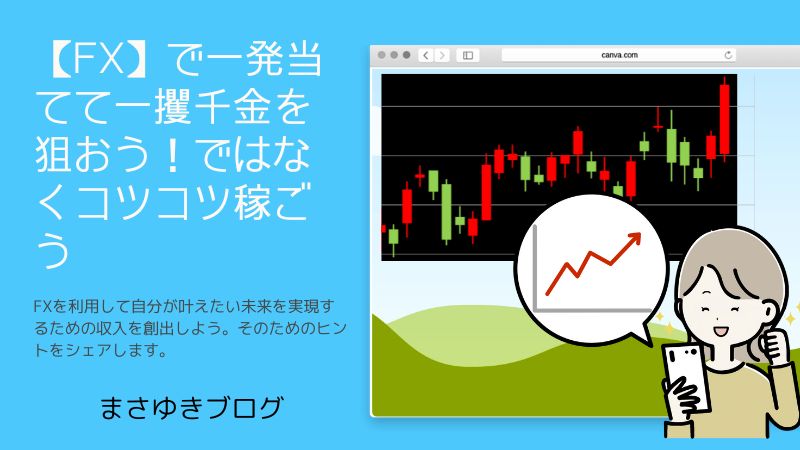 【FX】で一発当てて一攫千金を狙おう！ではなくコツコツ稼ごう

FXを利用して自分が叶えたい未来を実現するための収入を創出しよう。そのためのヒントをシェアします。

まさゆきブログ

canva.com